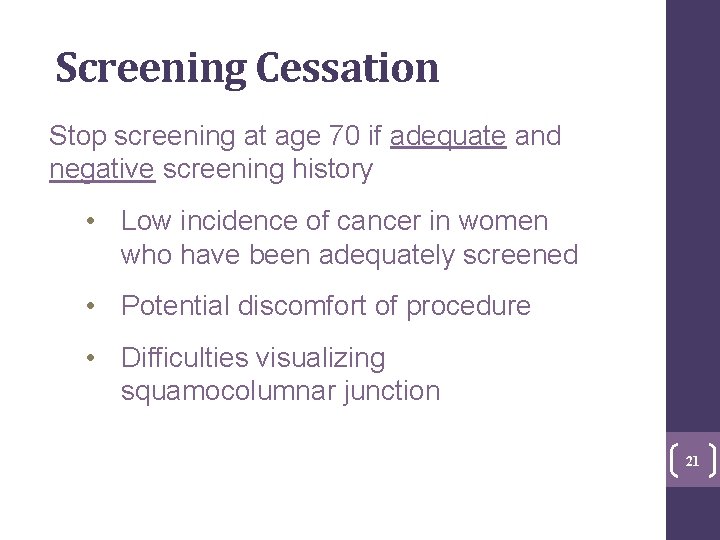 Screening Cessation

Stop screening at age 70 if adequate and negative screening history

• Low incidence of cancer in women who have been adequately screened

• Potential discomfort of procedure

• Difficulties visualizing squamocolumnar junction

21